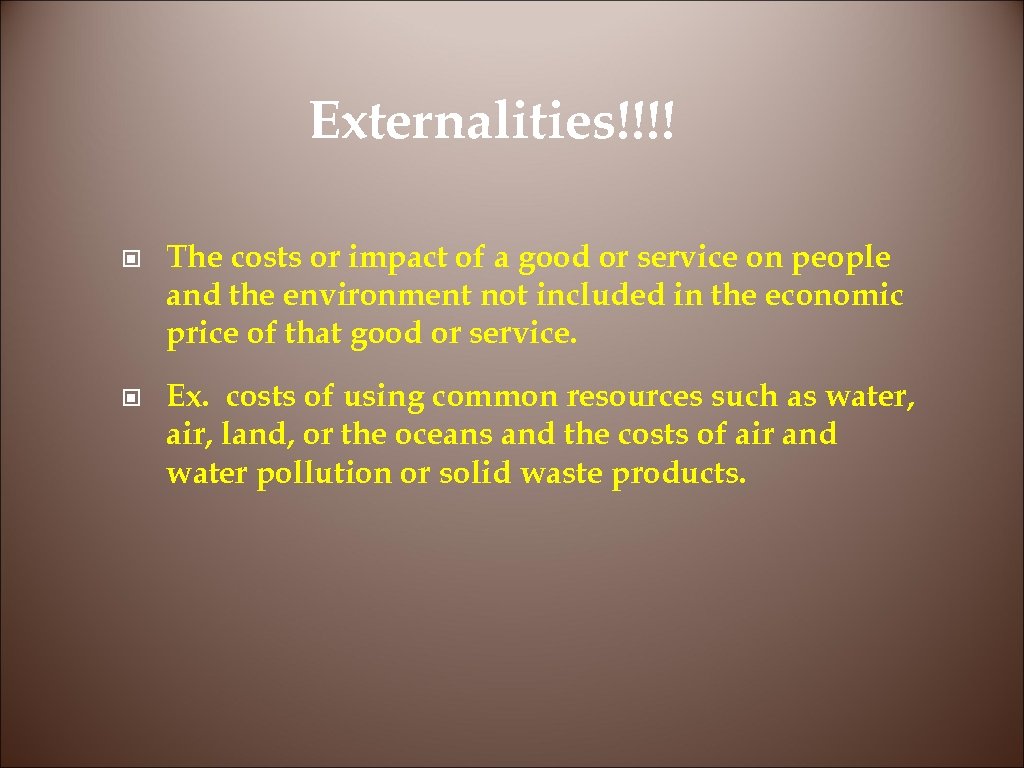 Externalities!!!!

The costs or impact of a good or service on people and the environment not included in the economic price of that good or service.

Ex. costs of using common resources such as water, air, land, or the oceans and the costs of air and water pollution or solid waste products.